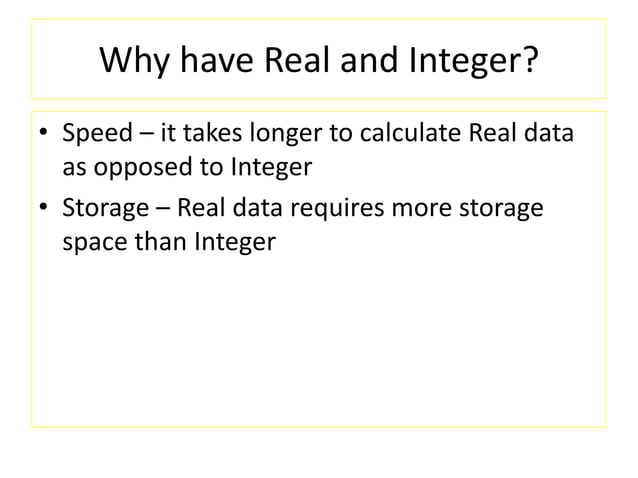 Why have Real and Integer?

• Speed – it takes longer to calculate Real data as opposed to Integer

• Storage – Real data requires more storage space than Integer